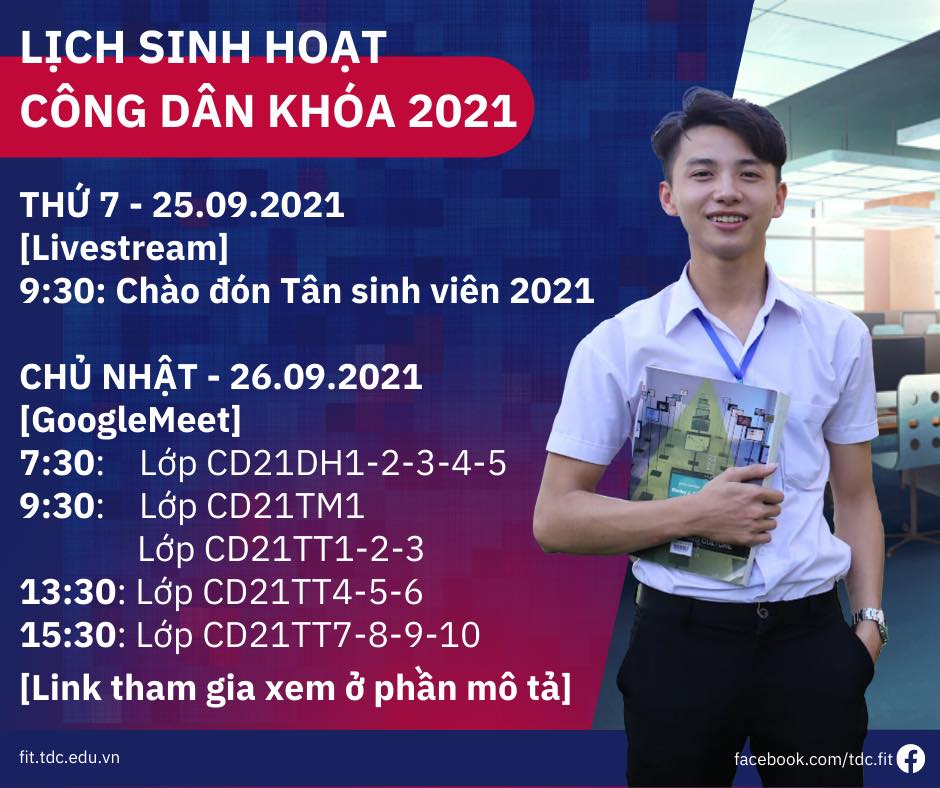 LỊCH SINH HOẠT
CÔNG DÂN KHÓA 2021

THỨ 7 - 25.09.2021
[Livestream]
9:30: Chào đón Tân sinh viên 2021

CHỦ NHẬT - 26.09.2021
[GoogleMeet]
7:30: Lớp CD21DH1-2-3-4-5
9:30: Lớp CD21TM1
Lớp CD21TT1-2-3
13:30: Lớp CD21TT4-5-6
15:30: Lớp CD21TT7-8-9-10
[Link tham gia xem ở phần mô tả]

fit.tdc.edu.vn

facebook.com/tdc.fit